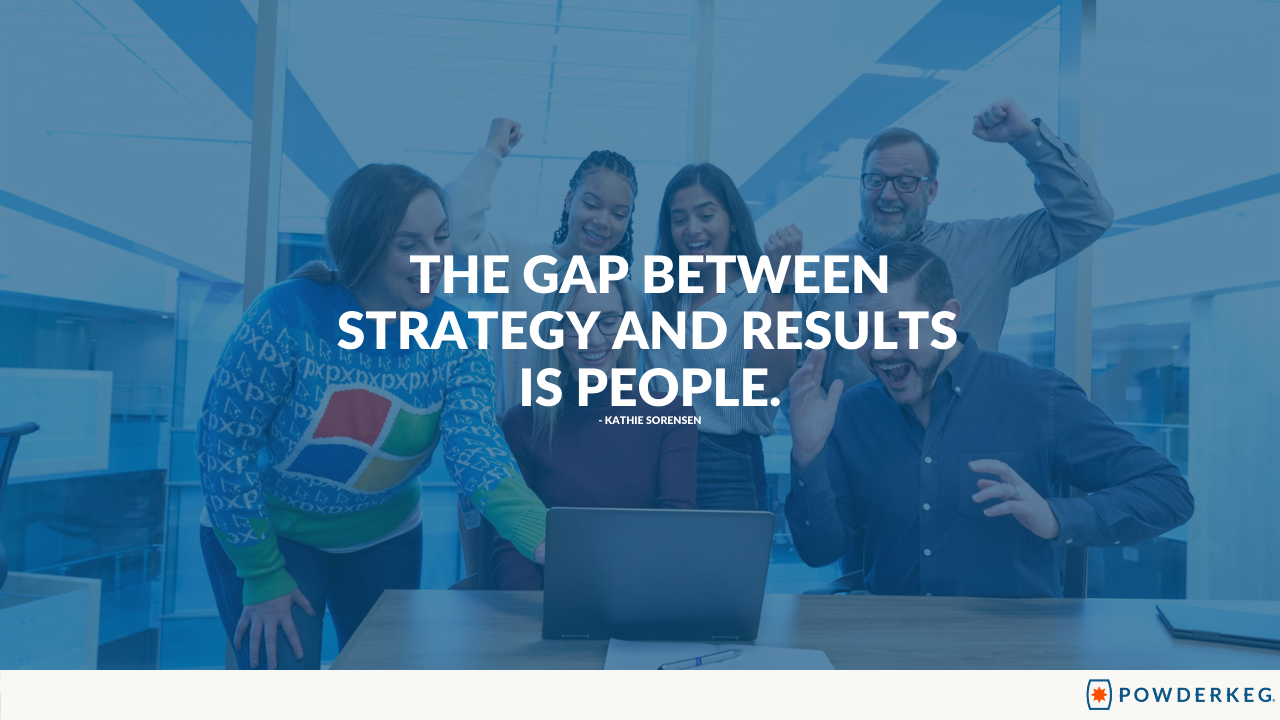 THE GAP BETWEEN STRATEGY AND RESULTS IS PEOPLE.

- KATHIE SORENSEN

POWDERKEG.